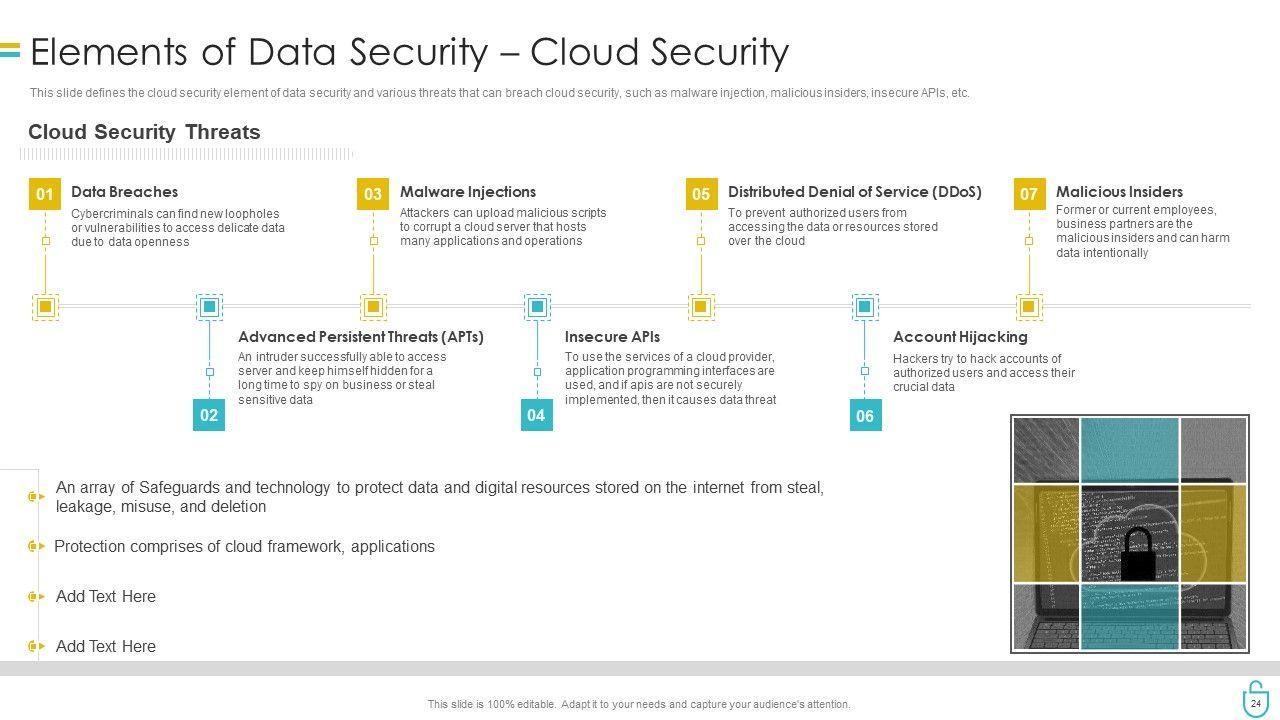 Elements of Data Security – Cloud Security

This slide defines the cloud security element of data security and various threats that can breach cloud security, such as malware injection, malicious insiders, insecure APIs, etc.

Cloud Security Threats

01 Data Breaches
Cybercriminals can find new loopholes or vulnerabilities to access delicate data due to data openness

03 Malware Injections
Attackers can upload malicious scripts to corrupt a cloud server that hosts many applications and operations

05 Distributed Denial of Service (DDoS)
To prevent authorized users from accessing the data or resources stored over the cloud

07 Malicious Insiders
Former or current employees, business partners are the malicious insiders and can harm data intentionally

Advanced Persistent Threats (APTs)
An intruder successfully able to access server and keep himself hidden for a long time to spy on business or steal sensitive data
02

Insecure APIs
To use the services of a cloud provider, application programming interfaces are used, and if apis are not securely implemented, then it causes data threat
04

Account Hijacking
Hackers try to hack accounts of authorized users and access their crucial data
06

An array of Safeguards and technology to protect data and digital resources stored on the internet from steal, leakage, misuse, and deletion

Protection comprises of cloud framework, applications

Add Text Here

Add Text Here

This slide is 100% editable. Adapt it to your needs and capture your audience's attention.

24